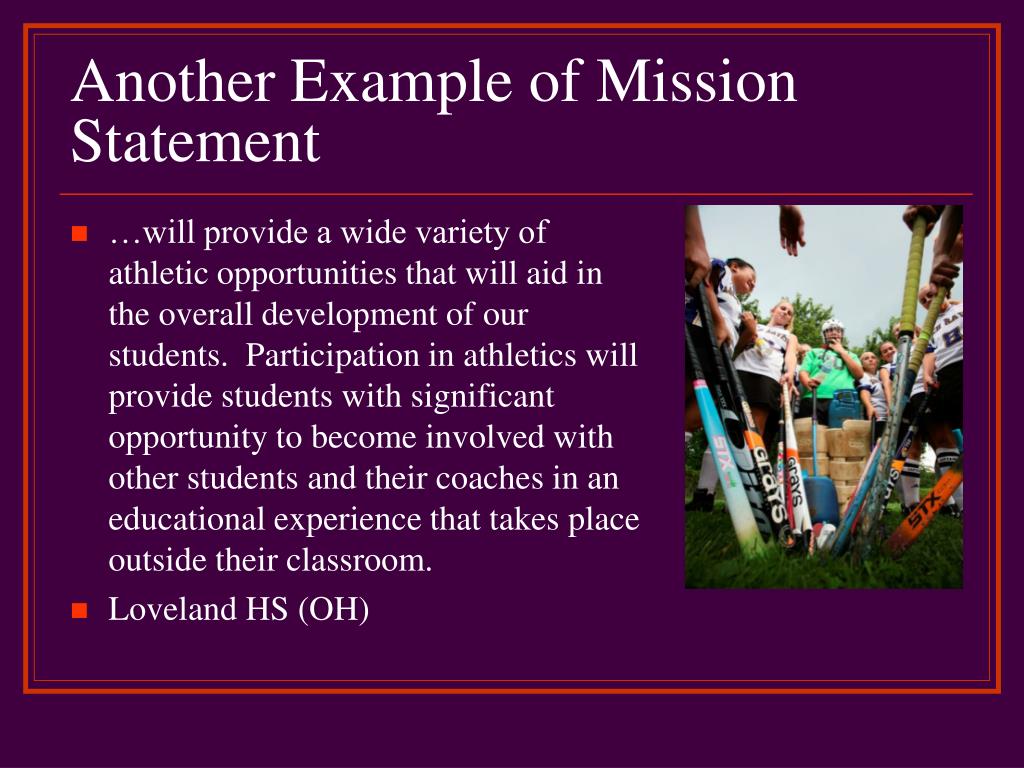 Another Example of Mission Statement

…will provide a wide variety of athletic opportunities that will aid in the overall development of our students. Participation in athletics will provide students with significant opportunity to become involved with other students and their coaches in an educational experience that takes place outside their classroom.

Loveland HS (OH)

STX

grays

grays

STX